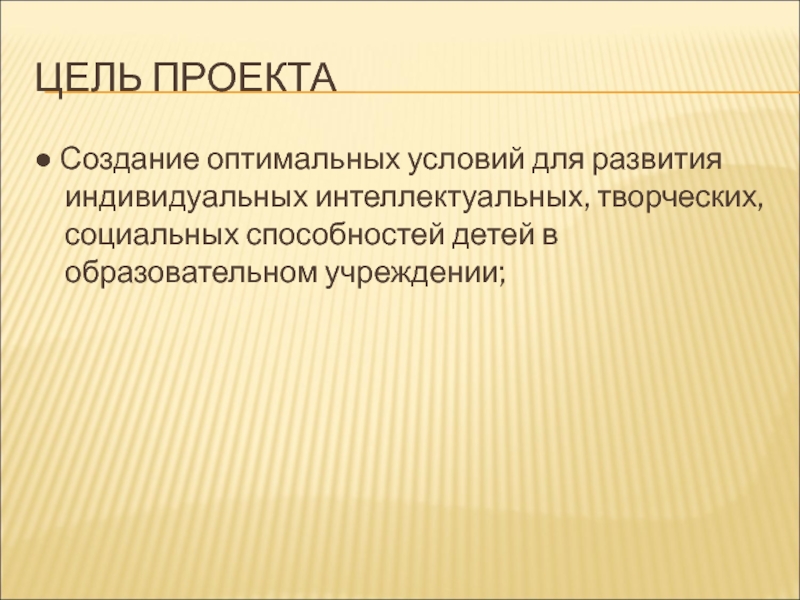 ЦЕЛЬ ПРОЕКТА

● Создание оптимальных условий для развития индивидуальных интеллектуальных, творческих, социальных способностей детей в образовательном учреждении;